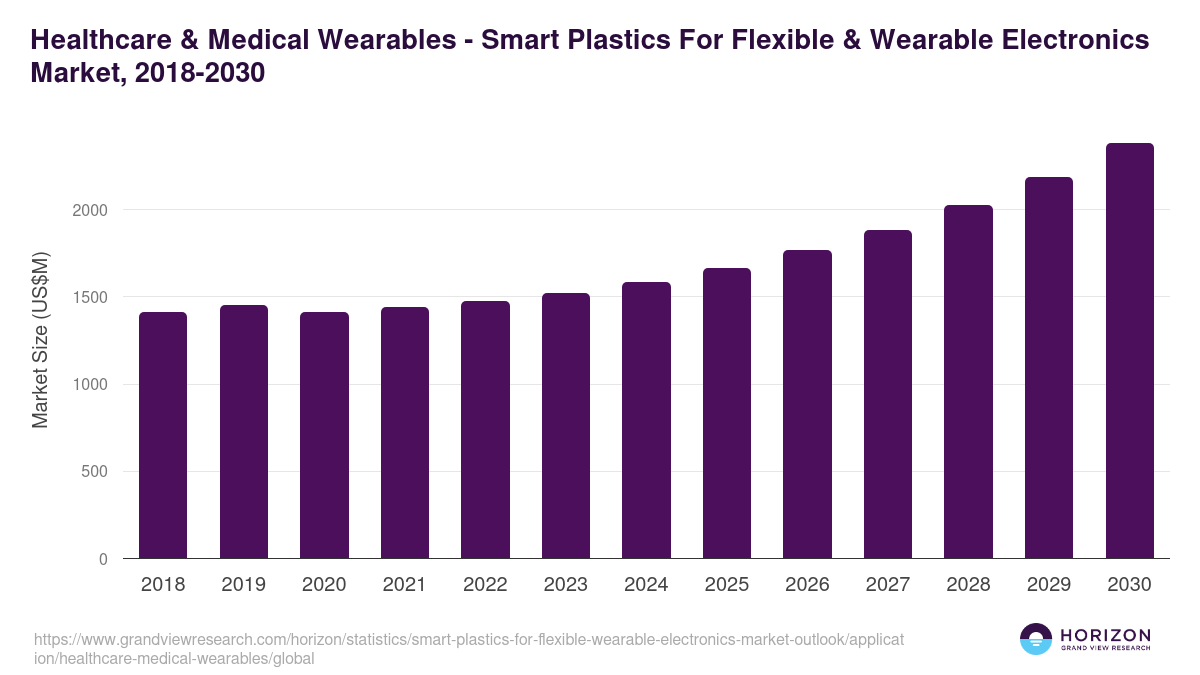 Healthcare & Medical Wearables - Smart Plastics For Flexible & Wearable Electronics Market, 2018-2030

Market Size (US$M)

2000
1500
1000
500
0

2018 2019 2020 2021 2022 2023 2024 2025 2026 2027 2028 2029 2030

https://www.grandviewresearch.com/horizon/statistics/smart-plastics-for-flexible-wearable-electronics-market-outlook/application/healthcare-medical-wearables/global

HORIZON
GRAND VIEW RESEARCH